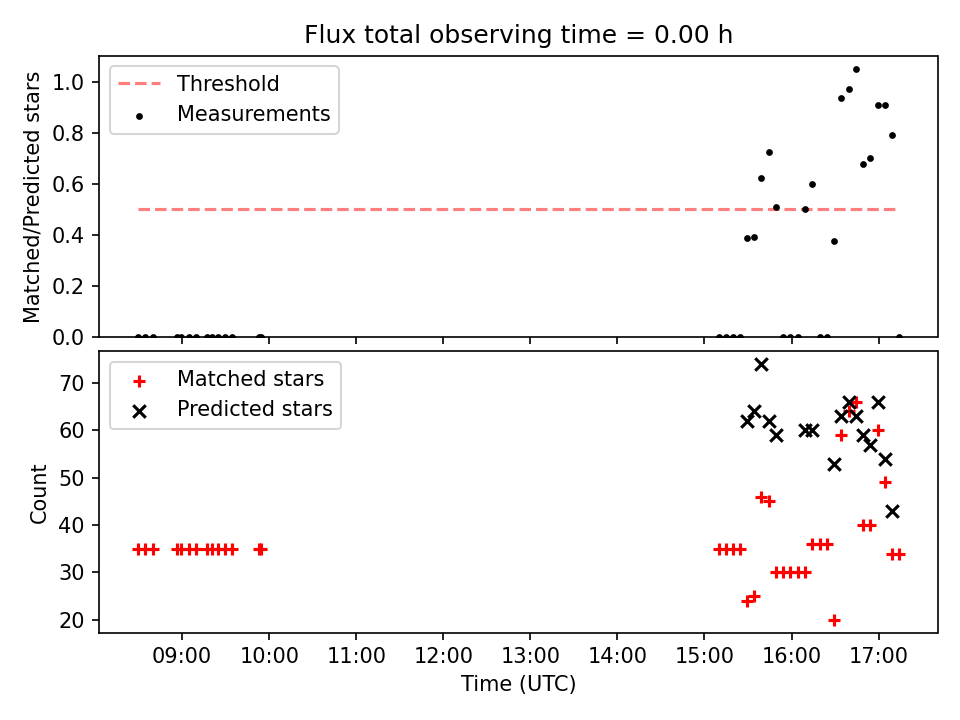 Flux total observing time = 0.00 h

Threshold
Measurements

Matched/Predicted stars

1.0
0.8
0.6
0.4
0.2
0.0

Matched stars
Predicted stars

Count

70
60
50
40
30
20

09:00
10:00
11:00
12:00
13:00
14:00
15:00
16:00
17:00

Time (UTC)